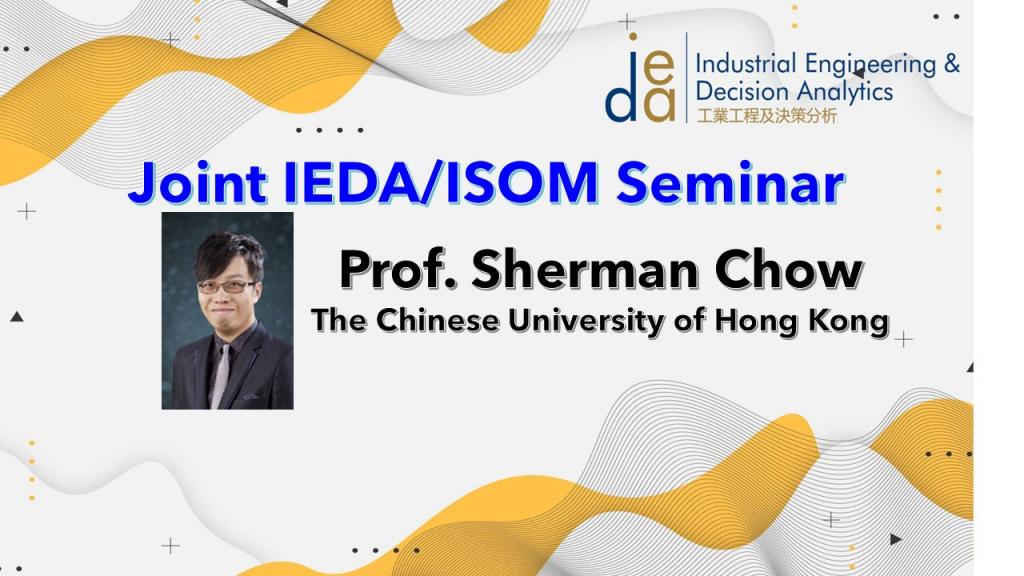 ieda Industrial Engineering & Decision Analytics
工業工程及決策分析

Joint IEDA/ISOM Seminar

Prof. Sherman Chow
The Chinese University of Hong Kong